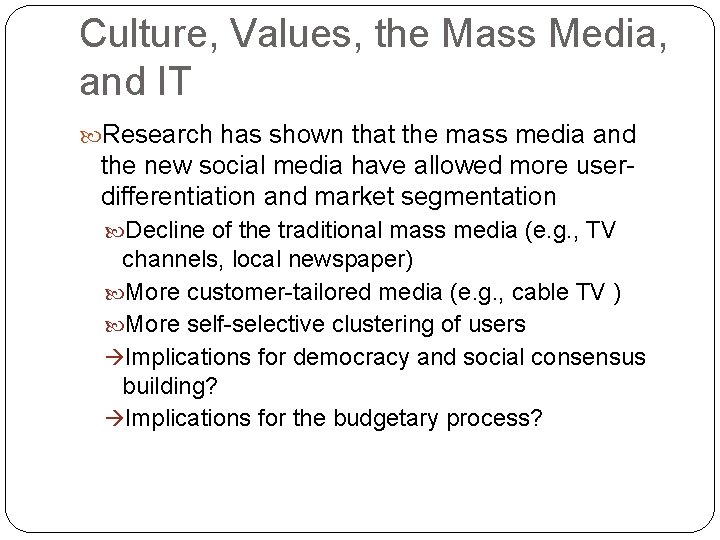 Culture, Values, the Mass Media, and IT

Research has shown that the mass media and the new social media have allowed more user-differentiation and market segmentation

Decline of the traditional mass media (e.g., TV channels, local newspaper)

More customer-tailored media (e.g., cable TV )

More self-selective clustering of users

→Implications for democracy and social consensus building?

→Implications for the budgetary process?